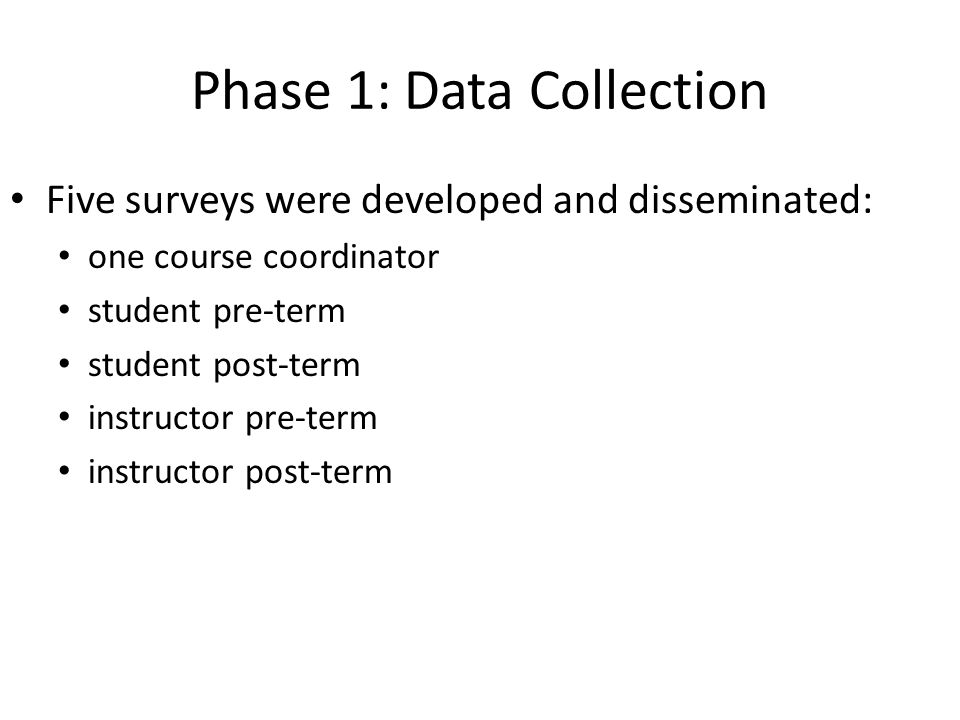 Phase 1: Data Collection

• Five surveys were developed and disseminated:
  • one course coordinator
  • student pre-term
  • student post-term
  • instructor pre-term
  • instructor post-term